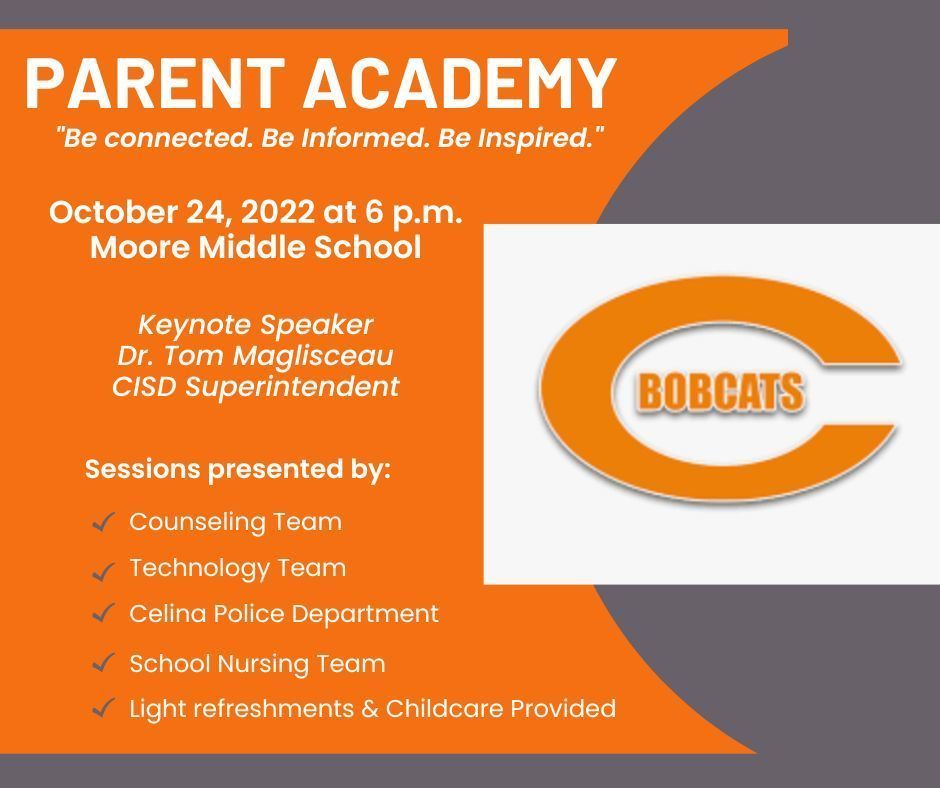 PARENT ACADEMY
"Be connected. Be Informed. Be Inspired."

October 24, 2022 at 6 p.m.
Moore Middle School

Keynote Speaker
Dr. Tom Maglisceau
CISD Superintendent

Sessions presented by:

✓ Counseling Team
✓ Technology Team
✓ Celina Police Department
✓ School Nursing Team
✓ Light refreshments & Childcare Provided

BOBCATS